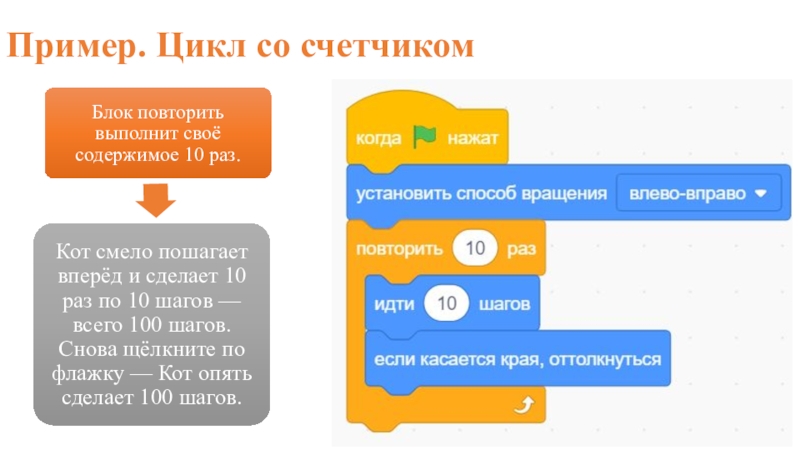 Пример. Цикл со счетчиком

Блок повторить выполнит своё содержимое 10 раз.

Кот смело пошагает вперёд и сделает 10 раз по 10 шагов — всего 100 шагов. Снова щёлкните по флажку — Кот опять сделает 100 шагов.

когда нажат

установить способ вращения влево-вправо

повторить 10 раз

идти 10 шагов

если касается края, оттолкнуться